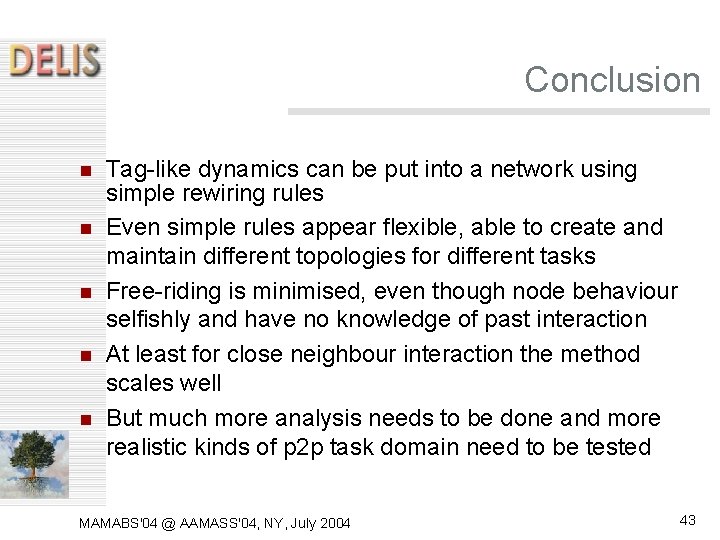 DELIS

Conclusion

- Tag-like dynamics can be put into a network using simple rewiring rules
- Even simple rules appear flexible, able to create and maintain different topologies for different tasks
- Free-riding is minimised, even though node behaviour selfishly and have no knowledge of past interaction
- At least for close neighbour interaction the method scales well
- But much more analysis needs to be done and more realistic kinds of p2p task domain need to be tested

MAMABS'04 @ AAMASS'04, NY, July 2004

43